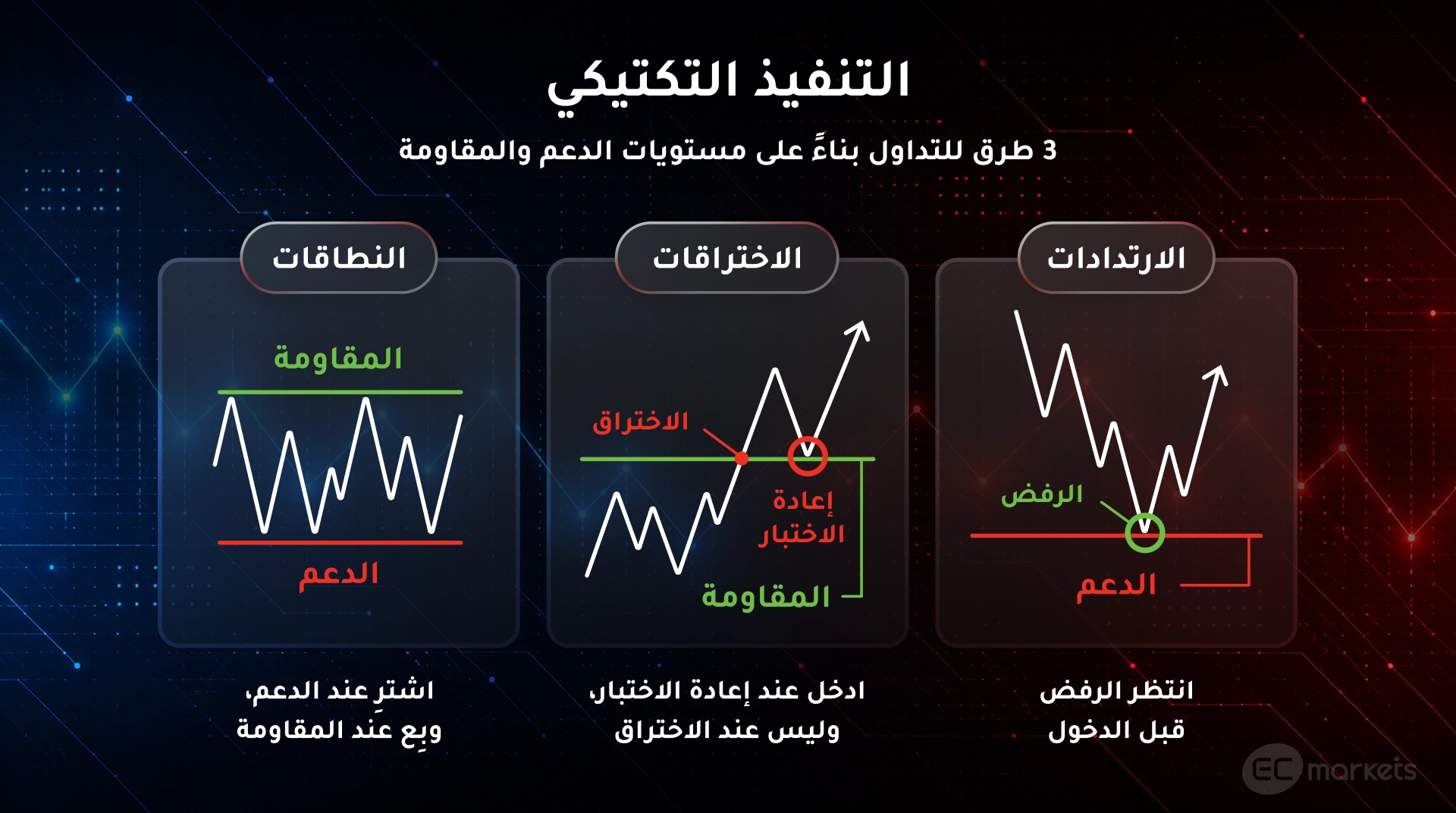 التنفيذ التكتيكي

3 طرق للتداول بناءً على مستويات الدعم والمقاومة

الارتدادات

الرفض

الدعم

انتظر الرفض قبل الدخول

الاختراقات

الاختراق

إعادة الاختبار

المقاومة

ادخل عند إعادة الاختبار، وليس عند الاختراق

النطاقات

المقاومة

الدعم

اشترِ عند الدعم، وبِع عند المقاومة

EC markets